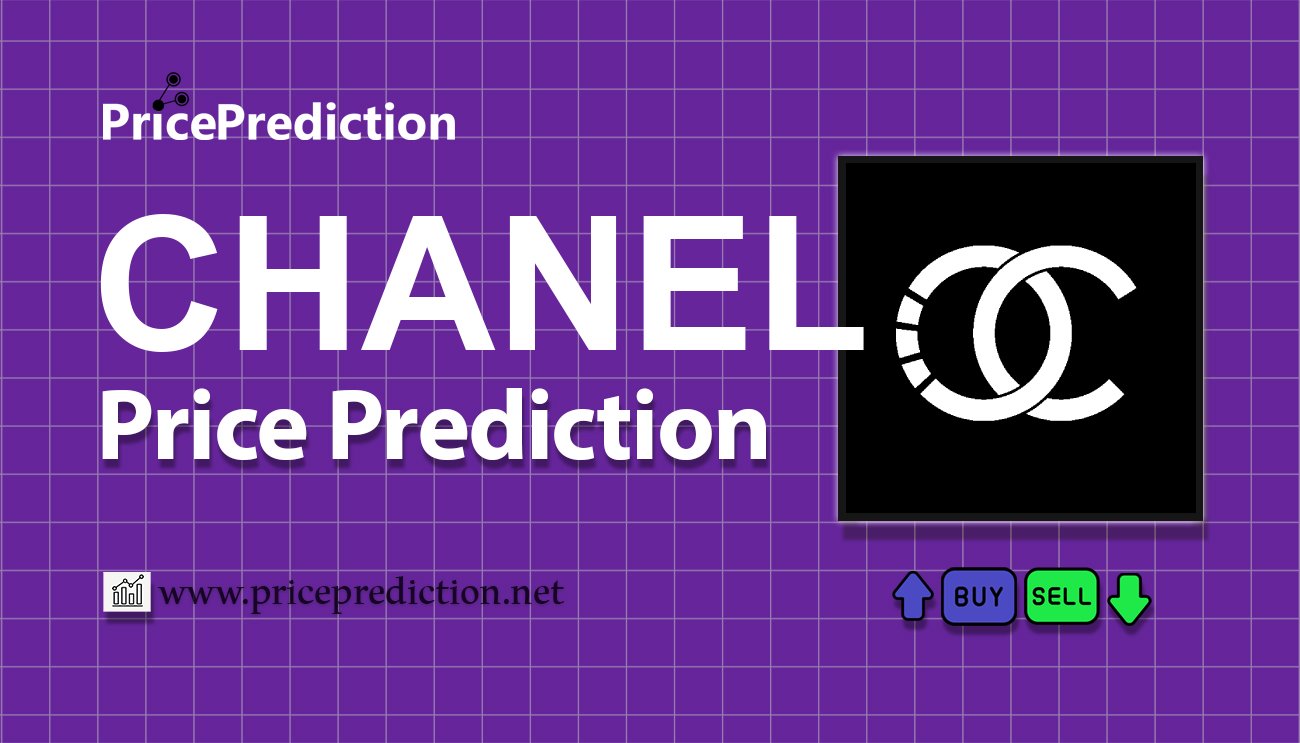 PricePrediction

CHANEL
Price Prediction

www.priceprediction.net

BUY SELL